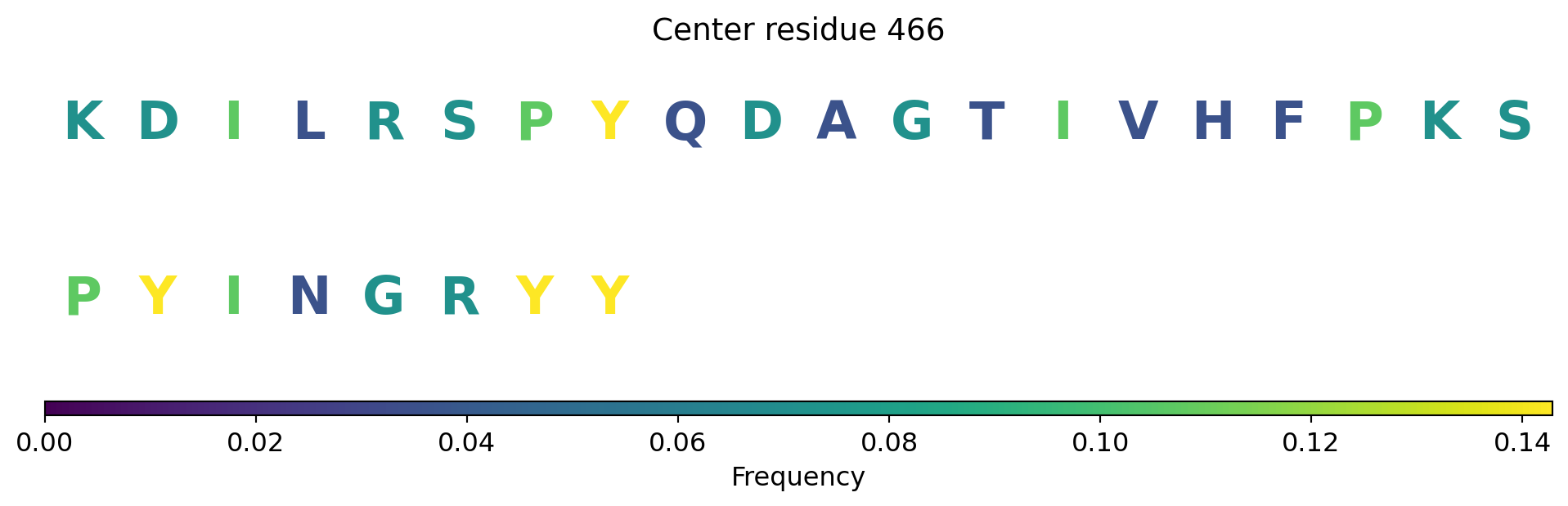 Center residue 466

K D I L R S P Y Q D A G T I V H F P K S

P Y I N G R Y Y

0.00 0.02 0.04 0.06 0.08 0.10 0.12 0.14

Frequency